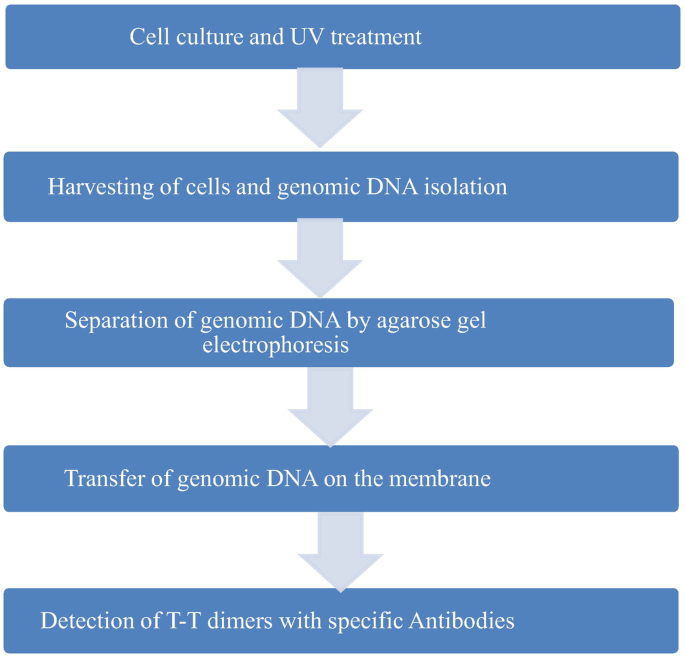 Cell culture and UV treatment

Harvesting of cells and genomic DNA isolation

Separation of genomic DNA by agarose gel electrophoresis

Transfer of genomic DNA on the membrane

Detection of T-T dimers with specific Antibodies